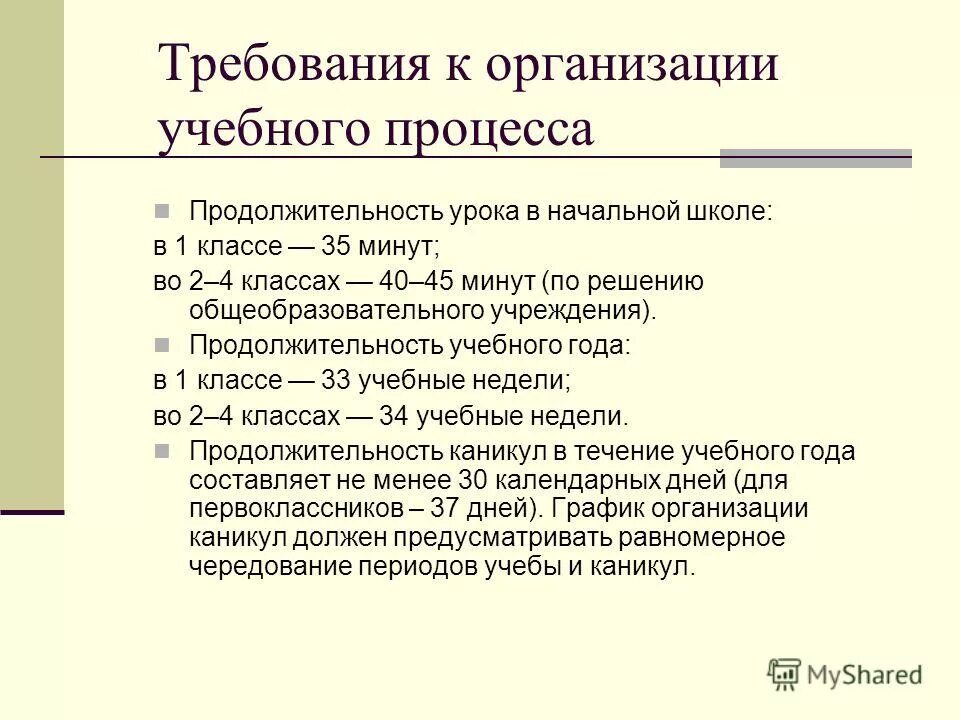 Требования к организации учебного процесса

Продолжительность урока в начальной школе:

в 1 классе — 35 минут;

во 2–4 классах — 40–45 минут (по решению общеобразовательного учреждения).

Продолжительность учебного года:

в 1 классе — 33 учебные недели;

во 2–4 классах — 34 учебные недели.

Продолжительность каникул в течение учебного года составляет не менее 30 календарных дней (для первоклассников – 37 дней). График организации каникул должен предусматривать равномерное чередование периодов учебы и каникул.

MyShared